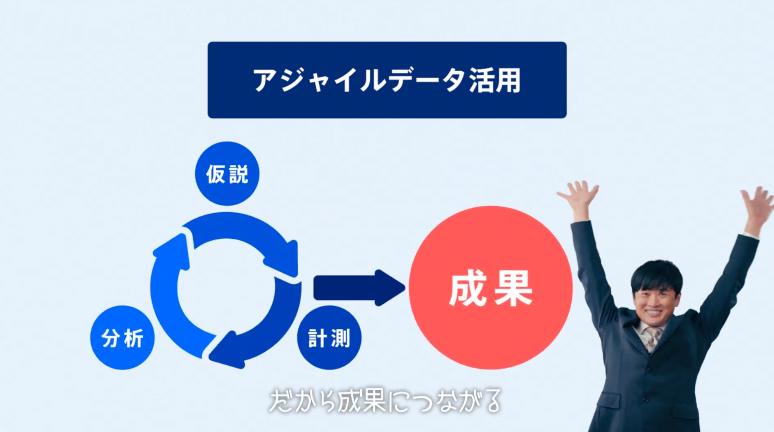 アジャイルデータ活用

仮説

分析

計測

成果

だから成果につながる